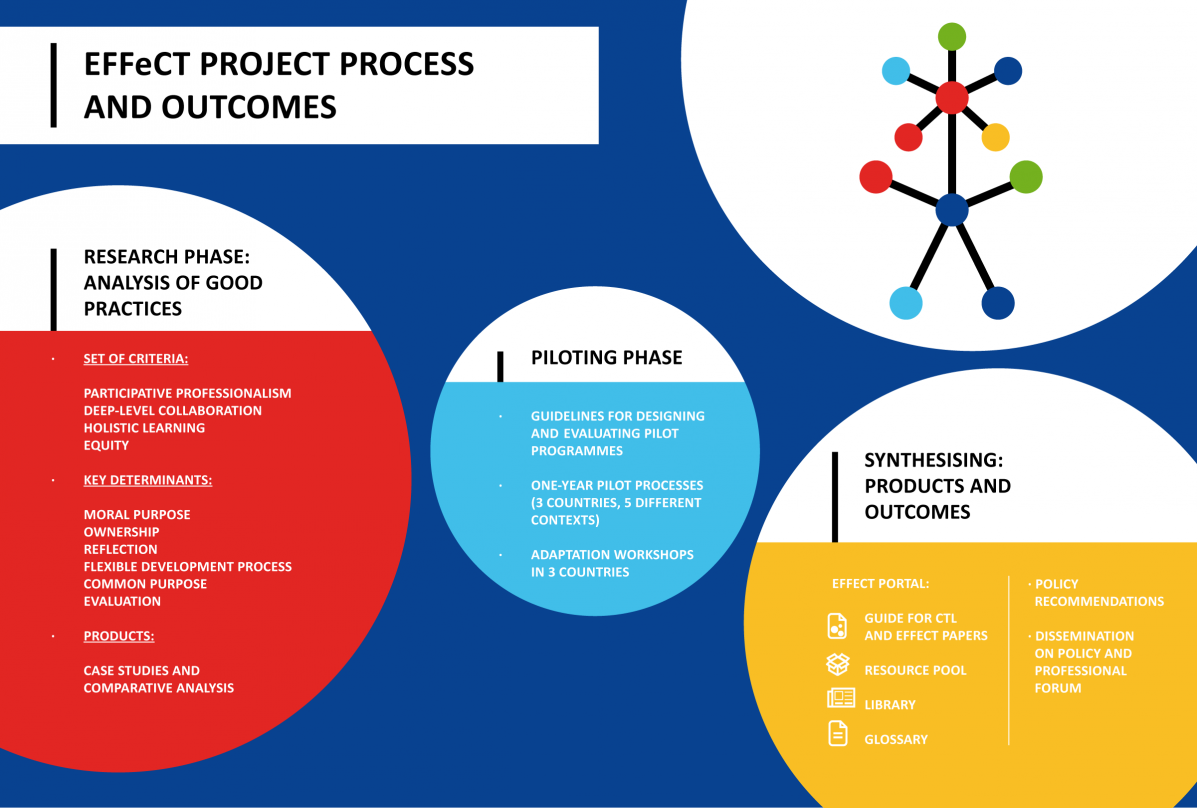 EFFeCT PROJECT PROCESS AND OUTCOMES

RESEARCH PHASE: ANALYSIS OF GOOD PRACTICES

· SET OF CRITERIA:

PARTICIPATIVE PROFESSIONALISM
DEEP-LEVEL COLLABORATION
HOLISTIC LEARNING
EQUITY

· KEY DETERMINANTS:

MORAL PURPOSE
OWNERSHIP
REFLECTION
FLEXIBLE DEVELOPMENT PROCESS
COMMON PURPOSE
EVALUATION

· PRODUCTS:

CASE STUDIES AND COMPARATIVE ANALYSIS

PILOTING PHASE

· GUIDELINES FOR DESIGNING AND EVALUATING PILOT PROGRAMMES

· ONE-YEAR PILOT PROCESSES (3 COUNTRIES, 5 DIFFERENT CONTEXTS)

· ADAPTATION WORKSHOPS IN 3 COUNTRIES

SYNTHESISING: PRODUCTS AND OUTCOMES

EFFECT PORTAL:

GUIDE FOR CTL AND EFFECT PAPERS

RESOURCE POOL

LIBRARY

GLOSSARY

· POLICY RECOMMENDATIONS

· DISSEMINATION ON POLICY AND PROFESSIONAL FORUM